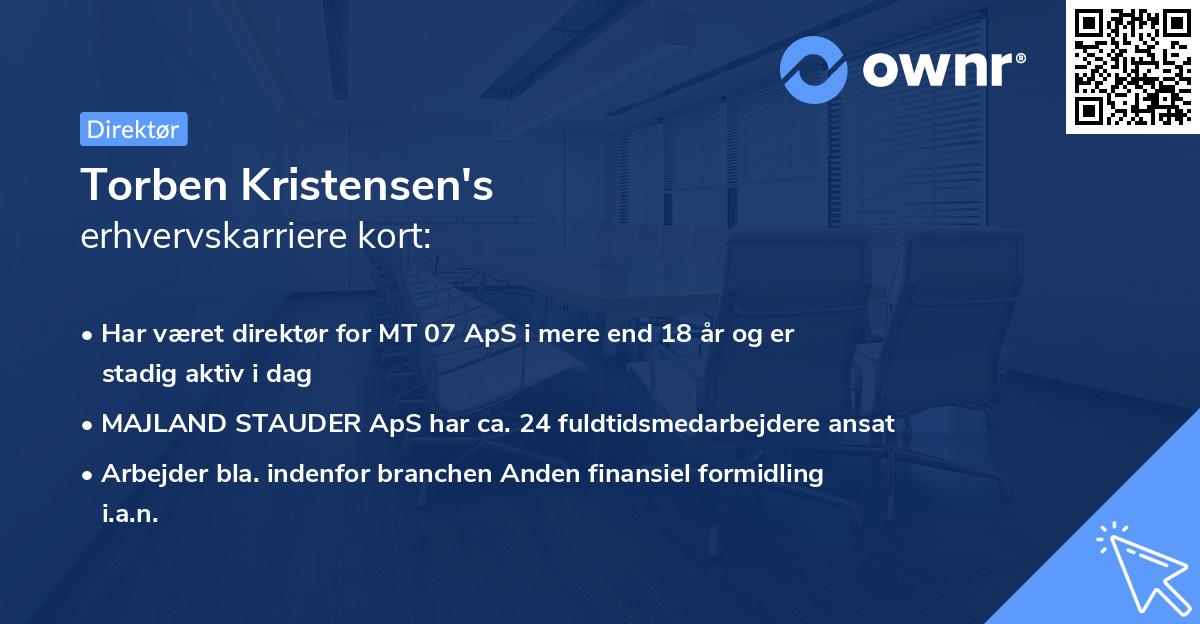 ownr®

Direktør

Torben Kristensen's
erhvervskarriere kort:

• Har været direktør for MT 07 ApS i mere end 18 år og er stadig aktiv i dag
• MAJLAND STAUDER ApS har ca. 24 fuldtidsmedarbejdere ansat
• Arbejder bla. indenfor branchen Anden finansiel formidling i.a.n.